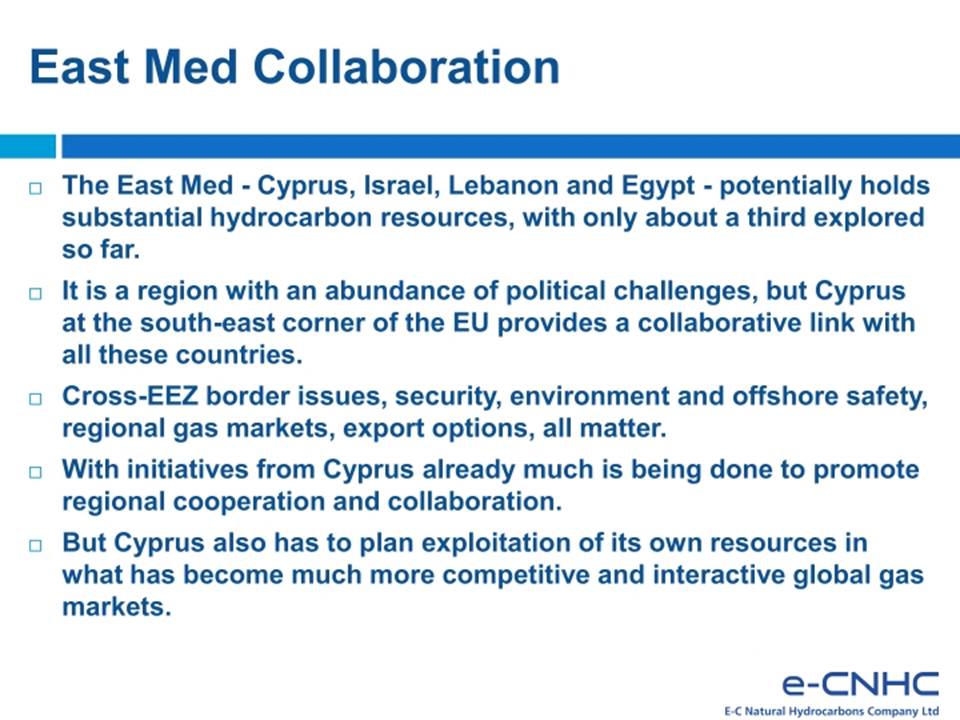 East Med Collaboration

□ The East Med - Cyprus, Israel, Lebanon and Egypt - potentially holds substantial hydrocarbon resources, with only about a third explored so far.

□ It is a region with an abundance of political challenges, but Cyprus at the south-east corner of the EU provides a collaborative link with all these countries.

□ Cross-EEZ border issues, security, environment and offshore safety, regional gas markets, export options, all matter.

□ With initiatives from Cyprus already much is being done to promote regional cooperation and collaboration.

□ But Cyprus also has to plan exploitation of its own resources in what has become much more competitive and interactive global gas markets.

e-CNHC
E-C Natural Hydrocarbons Company Ltd